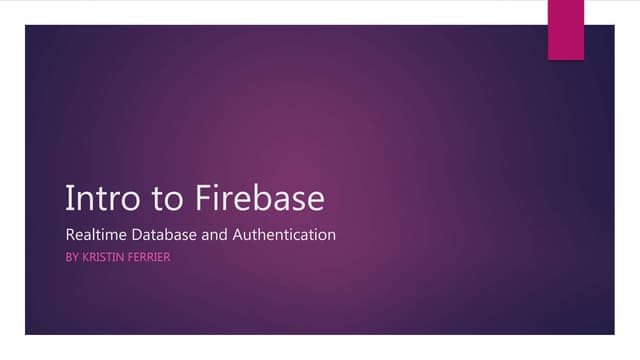 Intro to Firebase

Realtime Database and Authentication

BY KRISTIN FERRIER